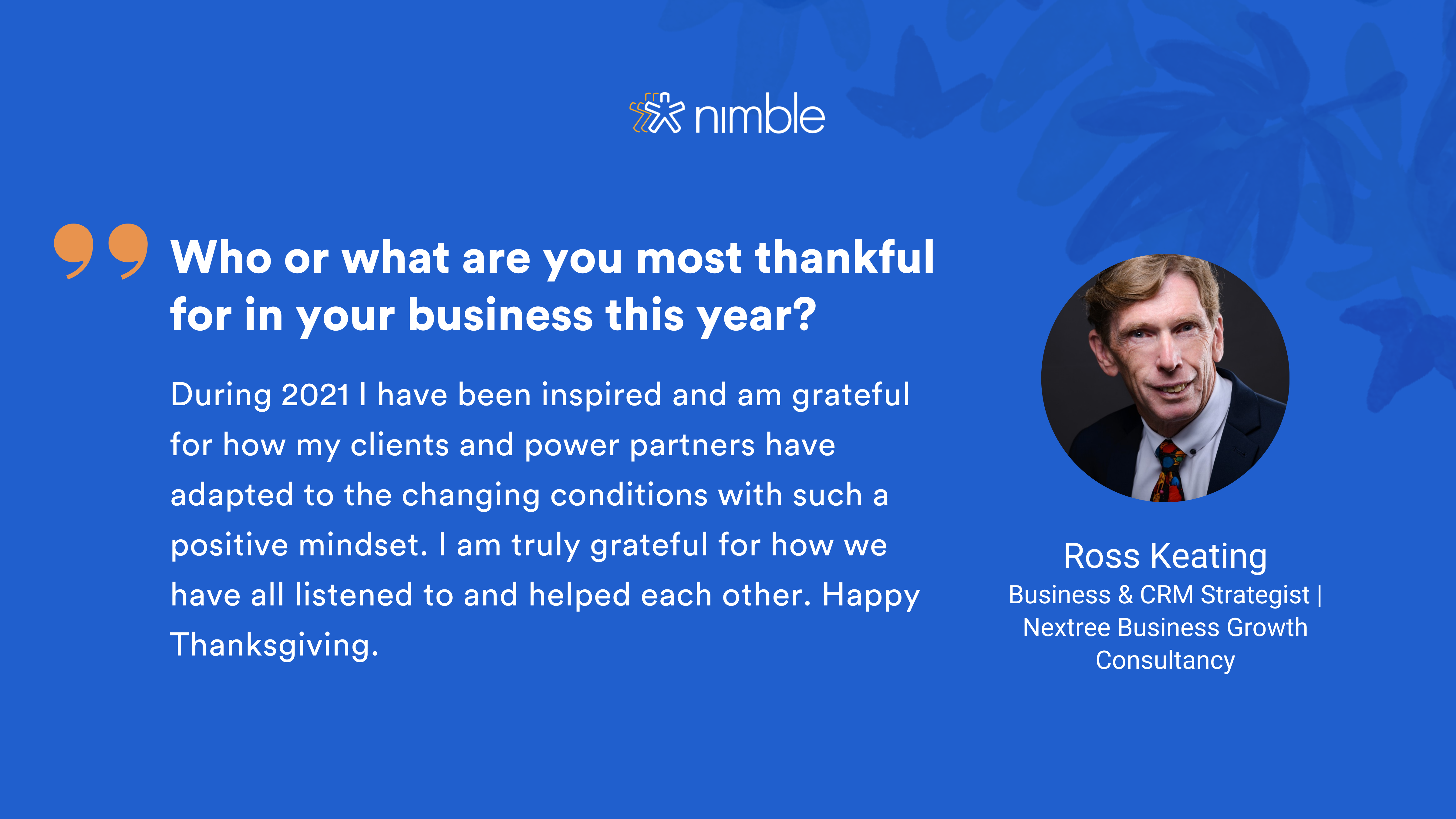 nimble

Who or what are you most thankful for in your business this year?

During 2021 I have been inspired and am grateful for how my clients and power partners have adapted to the changing conditions with such a positive mindset. I am truly grateful for how we have all listened to and helped each other. Happy Thanksgiving.

Ross Keating
Business & CRM Strategist | Nextree Business Growth Consultancy